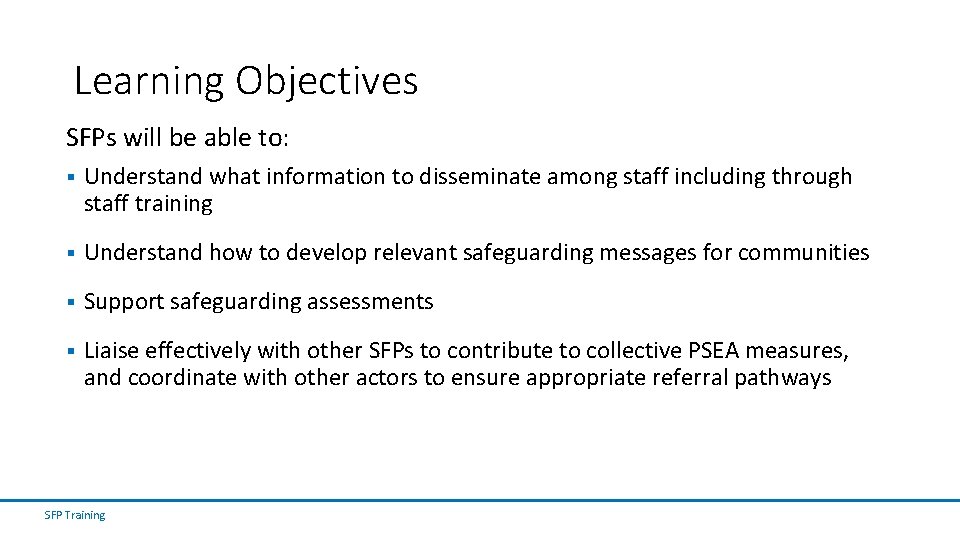 Learning Objectives

SFPs will be able to:

▪ Understand what information to disseminate among staff including through staff training

▪ Understand how to develop relevant safeguarding messages for communities

▪ Support safeguarding assessments

▪ Liaise effectively with other SFPs to contribute to collective PSEA measures, and coordinate with other actors to ensure appropriate referral pathways

SFP Training